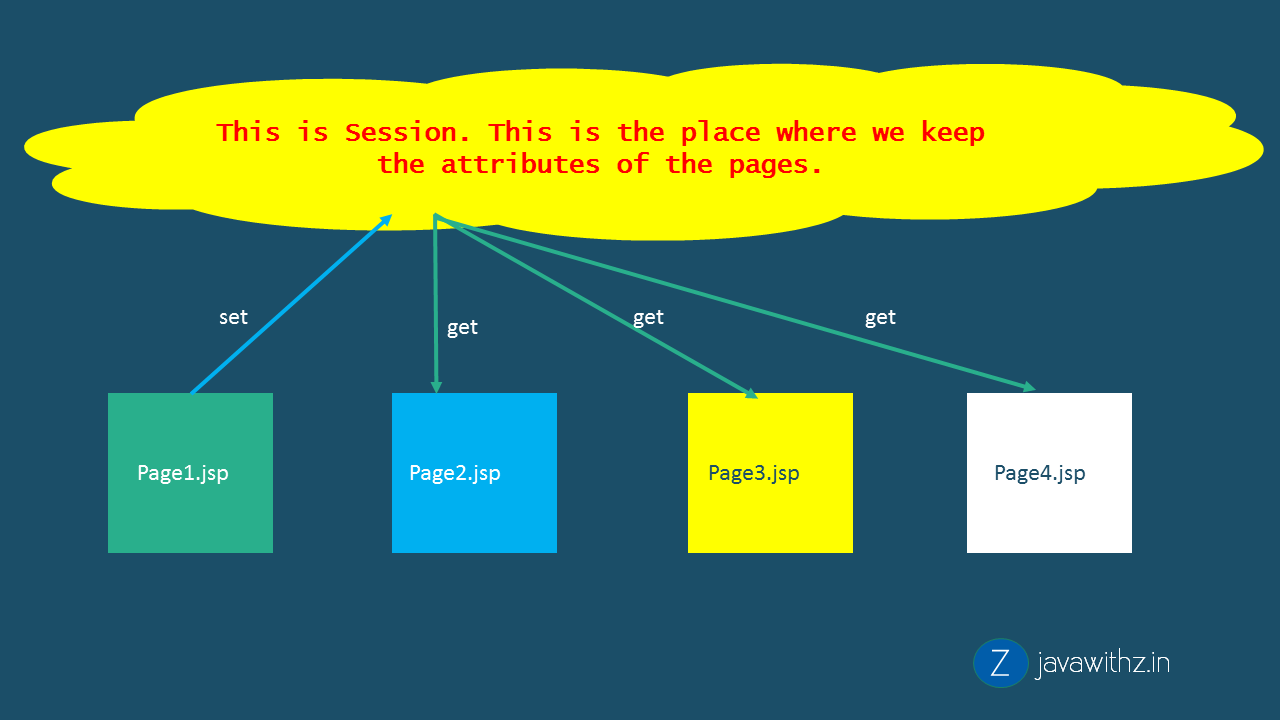 This is Session. This is the place where we keep the attributes of the pages.

set

get

get

get

Page1.jsp

Page2.jsp

Page3.jsp

Page4.jsp

Z javawithz.in